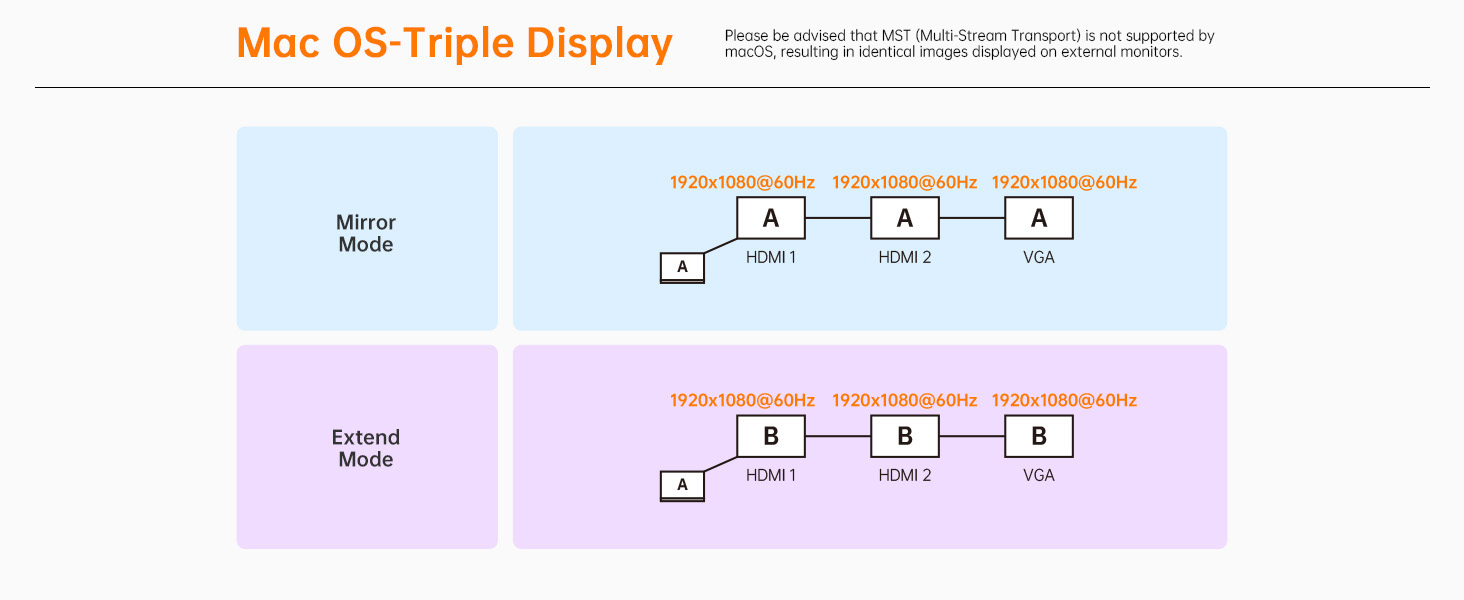 Mac OS-Triple Display

Please be advised that MST (Multi-Stream Transport) is not supported by macOS, resulting in identical images displayed on external monitors.

Mirror Mode

1920x1080@60Hz 1920x1080@60Hz 1920x1080@60Hz

A A A

A

HDMI 1 HDMI 2 VGA

Extend Mode

1920x1080@60Hz 1920x1080@60Hz 1920x1080@60Hz

B B B

A

HDMI 1 HDMI 2 VGA